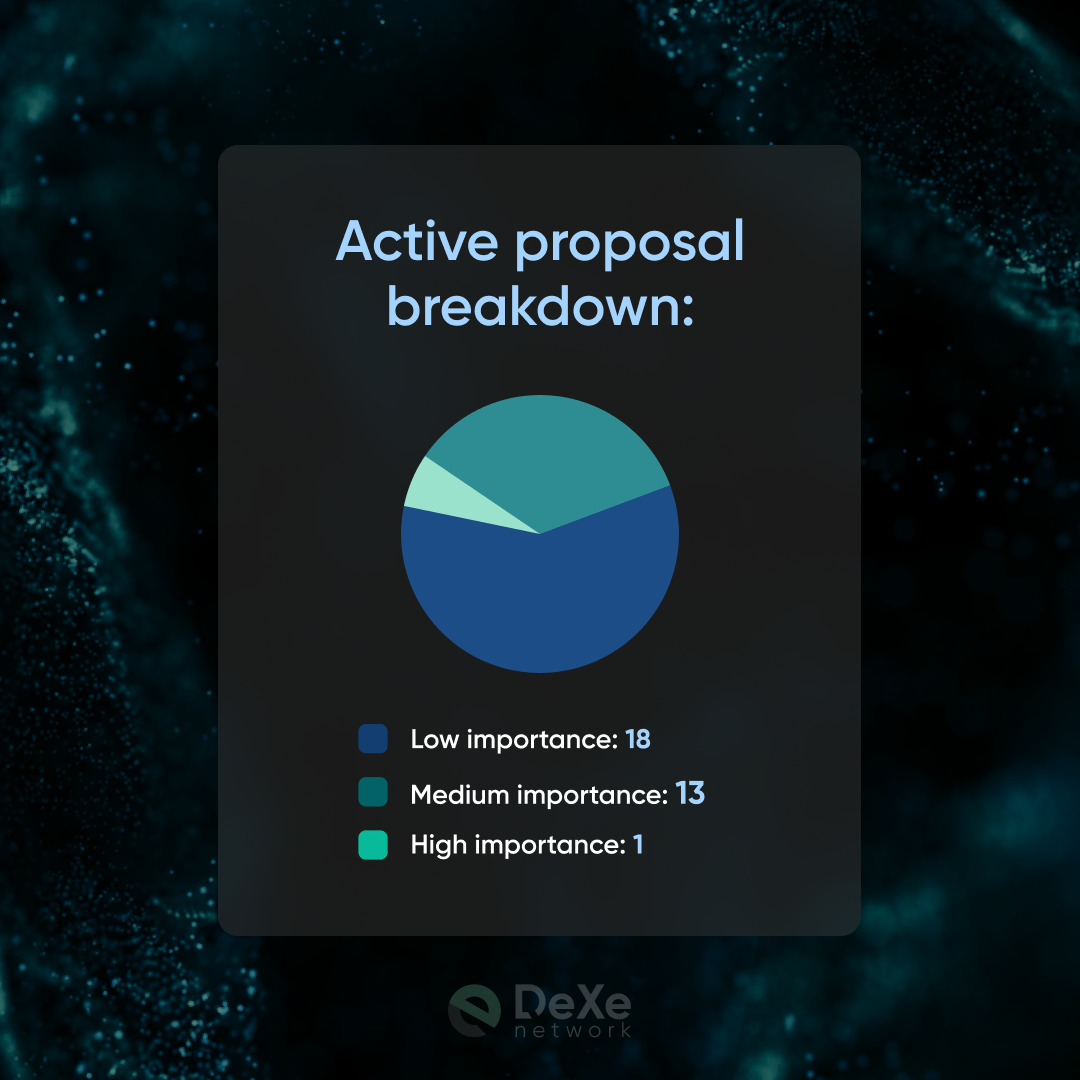 Active proposal breakdown:

Low importance: 18
Medium importance: 13
High importance: 1

DeXe network